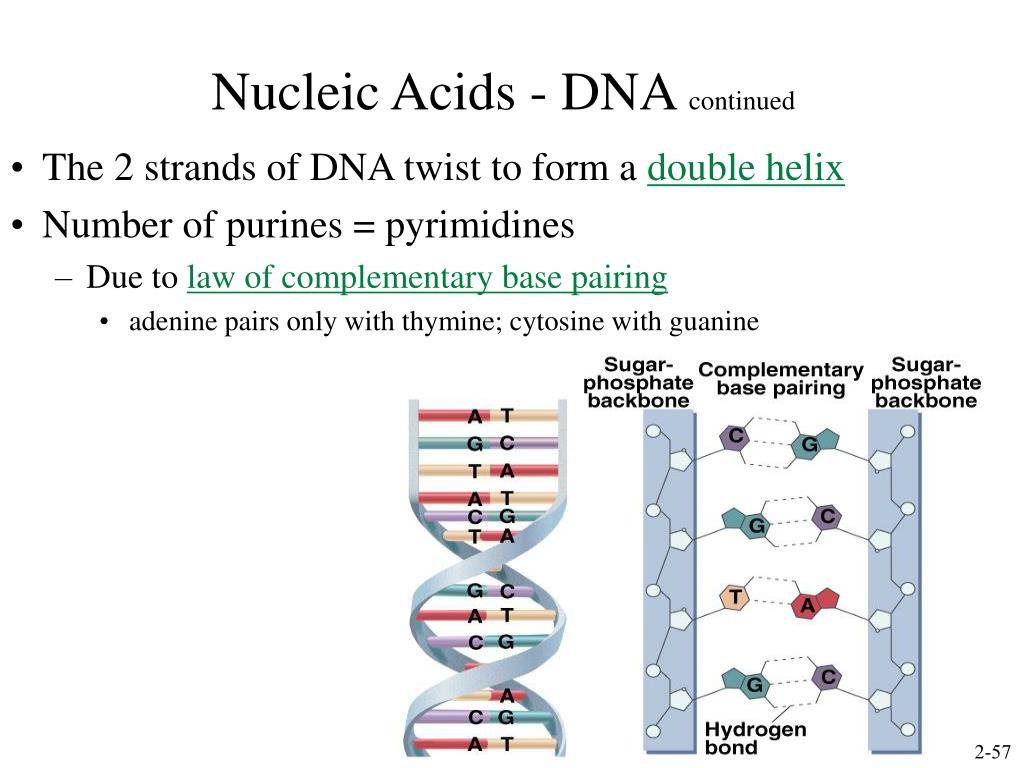 Nucleic Acids - DNA continued

• The 2 strands of DNA twist to form a double helix
• Number of purines = pyrimidines
– Due to law of complementary base pairing
• adenine pairs only with thymine; cytosine with guanine

A T
G C
T A
A T
C G
T A
G C
A T
C G
A
C G
A T

Sugar-phosphate backbone
Complementary base pairing
Sugar-phosphate backbone
C G
G C
T A
G C
Hydrogen bond

2-57